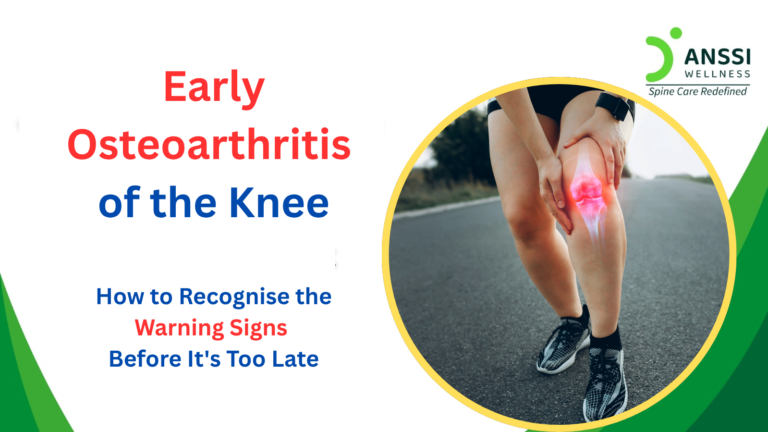 Early Osteoarthritis of the Knee

How to Recognise the Warning Signs Before It's Too Late

ANSSI WELLNESS
Spine Care Redefined